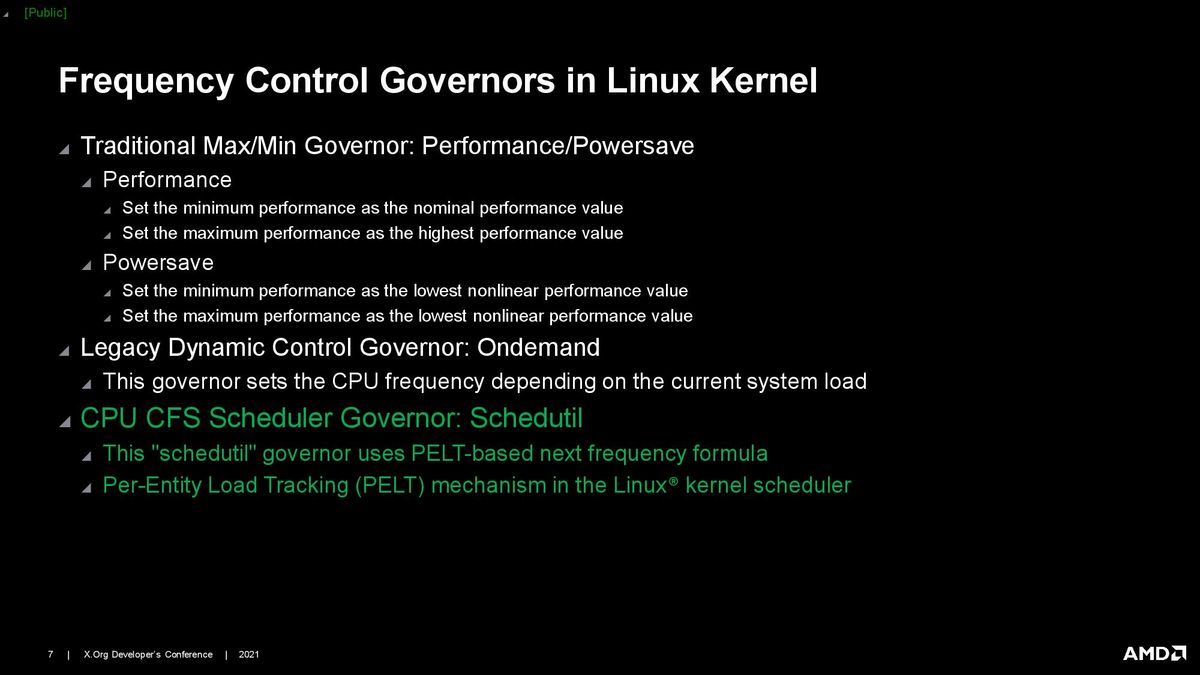 [Public]

Frequency Control Governors in Linux Kernel

Traditional Max/Min Governor: Performance/Powersave

Performance

Set the minimum performance as the nominal performance value

Set the maximum performance as the highest performance value

Powersave

Set the minimum performance as the lowest nonlinear performance value

Set the maximum performance as the lowest nonlinear performance value

Legacy Dynamic Control Governor: Ondemand

This governor sets the CPU frequency depending on the current system load

CPU CFS Scheduler Governor: Schedutil

This "schedutil" governor uses PELT-based next frequency formula

Per-Entity Load Tracking (PELT) mechanism in the Linux® kernel scheduler

7 | X.Org Developer's Conference | 2021

AMD